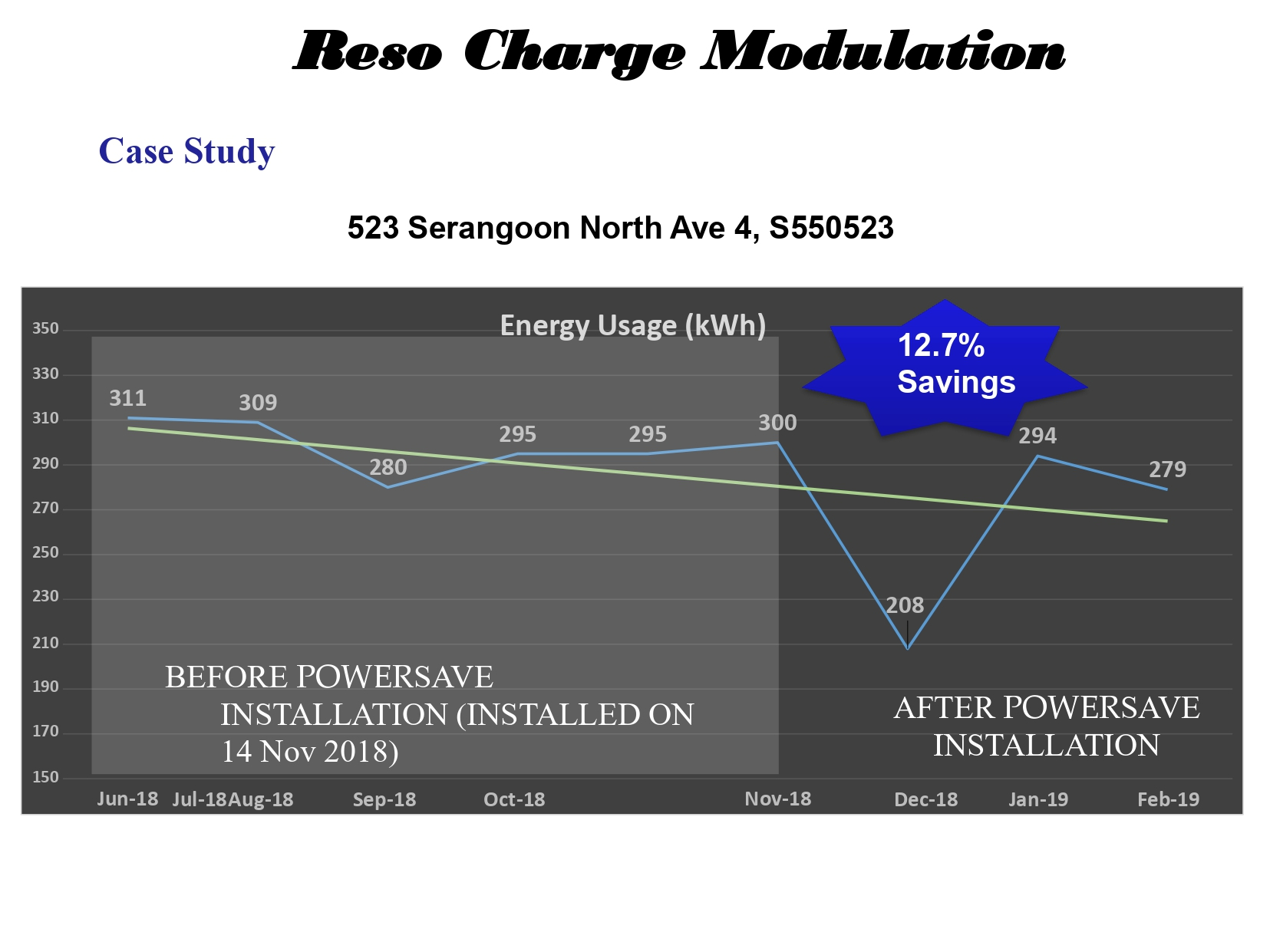 Reso Charge Modulation

Case Study

523 Serangoon North Ave 4, S550523

Energy Usage (kWh)

12.7% Savings

350
330
310
290
270
250
230
210
190
170
150

311
309
280
295
295
300
208
294
279

BEFORE POWERSAVE INSTALLATION (INSTALLED ON 14 Nov 2018)

AFTER POWERSAVE INSTALLATION

Jun-18 Jul-18 Aug-18 Sep-18 Oct-18 Nov-18 Dec-18 Jan-19 Feb-19